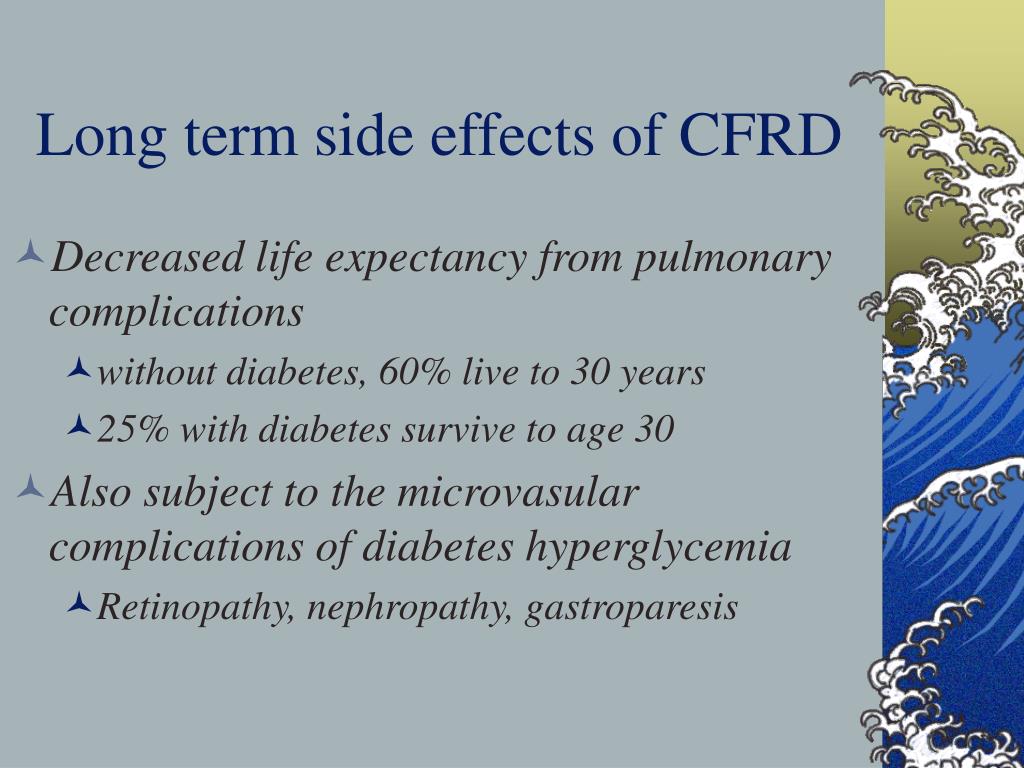 Long term side effects of CFRD

Decreased life expectancy from pulmonary complications

without diabetes, 60% live to 30 years

25% with diabetes survive to age 30

Also subject to the microvasular complications of diabetes hyperglycemia

Retinopathy, nephropathy, gastroparesis